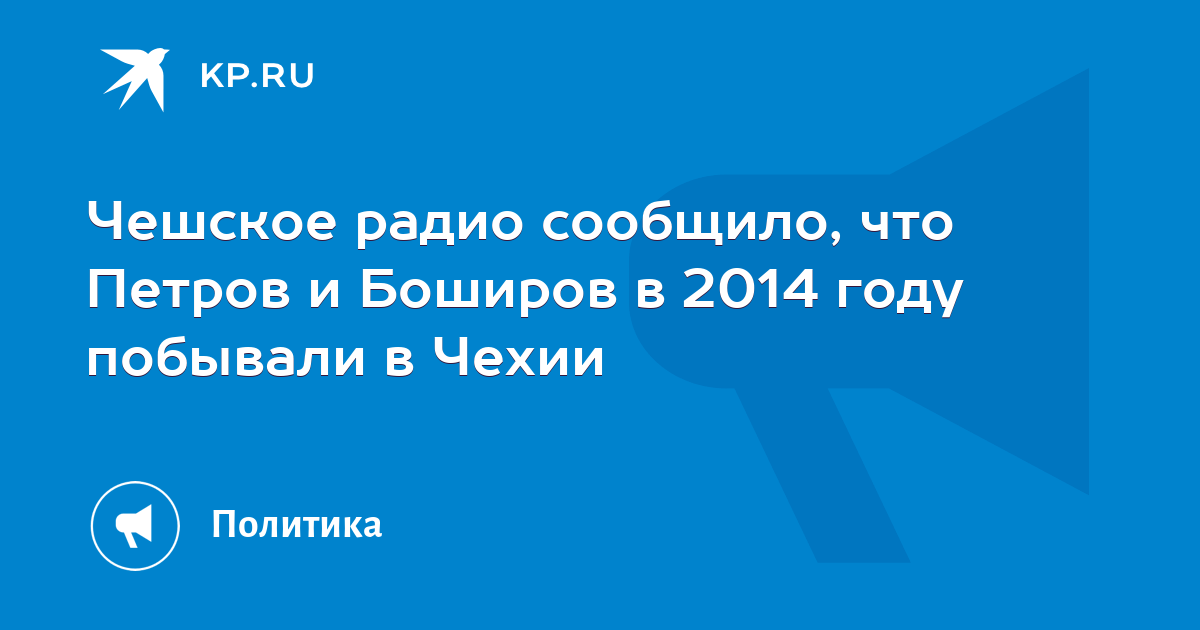 KP.RU

Чешское радио сообщило, что Петров и Боширов в 2014 году побывали в Чехии

Политика